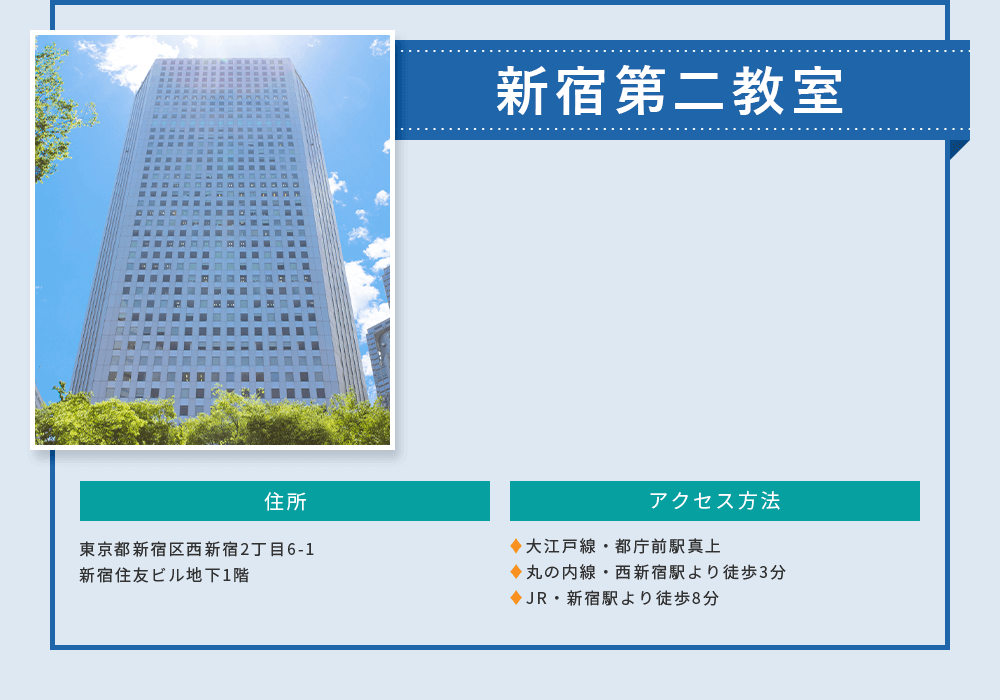 新宿第二教室

住所

東京都新宿区西新宿2丁目6-1
新宿住友ビル地下1階

アクセス方法

♦大江戸線・都庁前駅真上
♦丸の内線・西新宿駅より徒歩3分
♦JR・新宿駅より徒歩8分